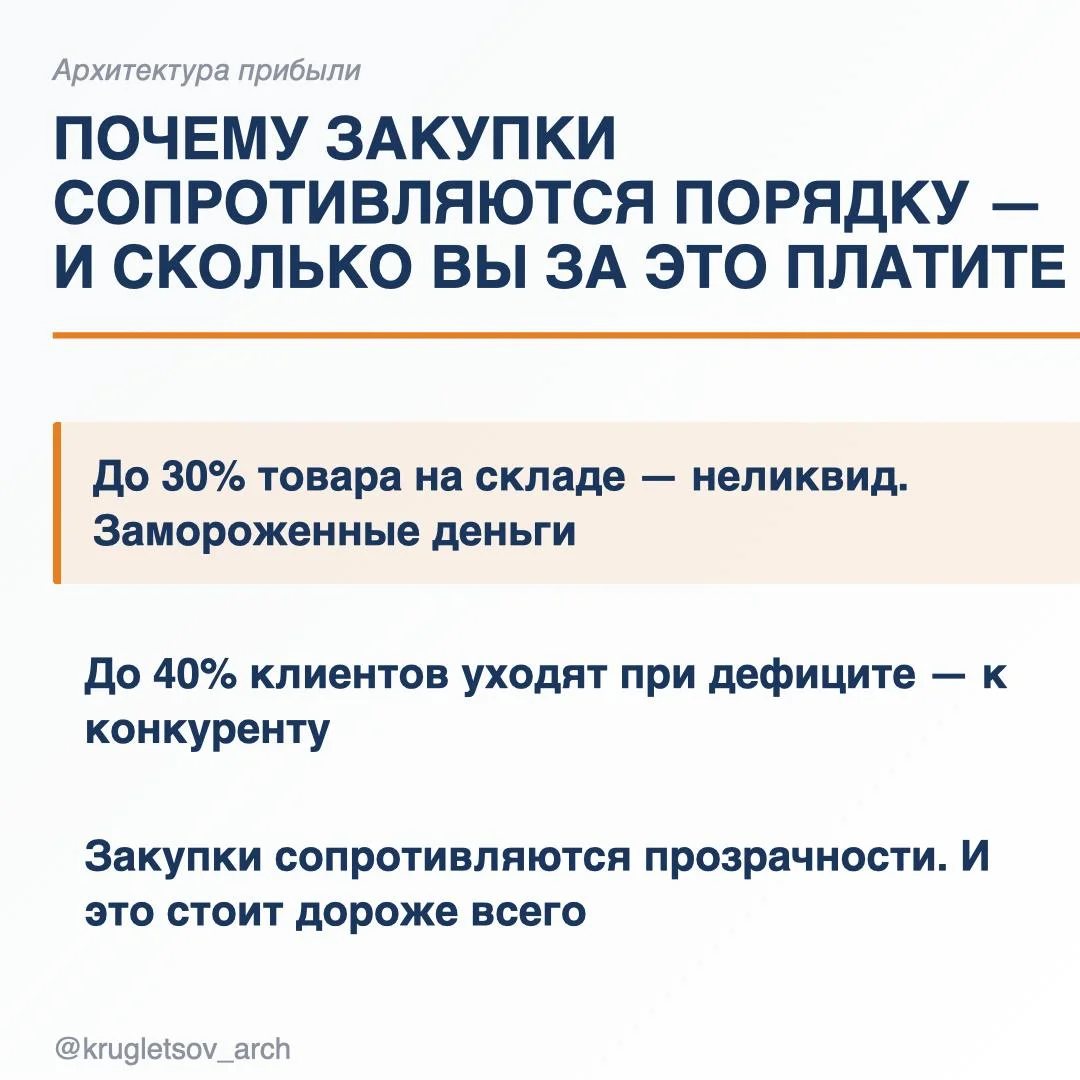 Архитектура прибыли

ПОЧЕМУ ЗАКУПКИ СОПРОТИВЛЯЮТСЯ ПОРЯДКУ — И СКОЛЬКО ВЫ ЗА ЭТО ПЛАТИТЕ

До 30% товара на складе — неликвид. Замороженные деньги

До 40% клиентов уходят при дефиците — к конкуренту

Закупки сопротивляются прозрачности. И это стоит дороже всего

@krugletsov_arch